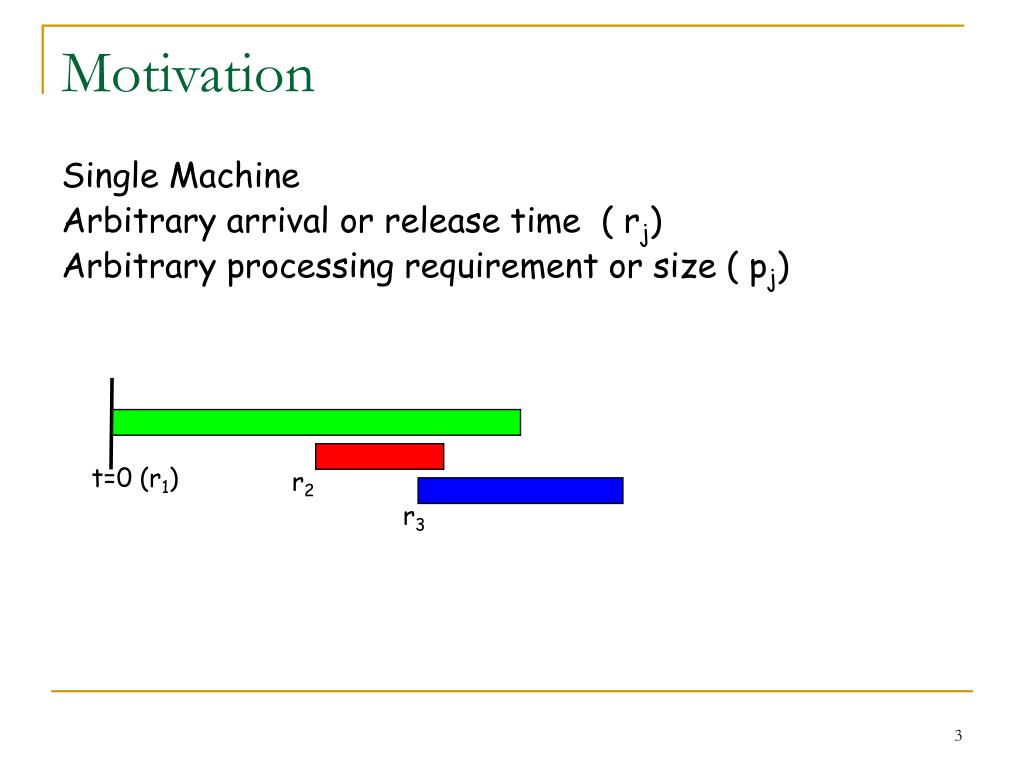 Motivation

Single Machine
Arbitrary arrival or release time ( $r_j$)
Arbitrary processing requirement or size ( $p_j$)

t=0 ($r_1$)

$r_2$

$r_3$

3